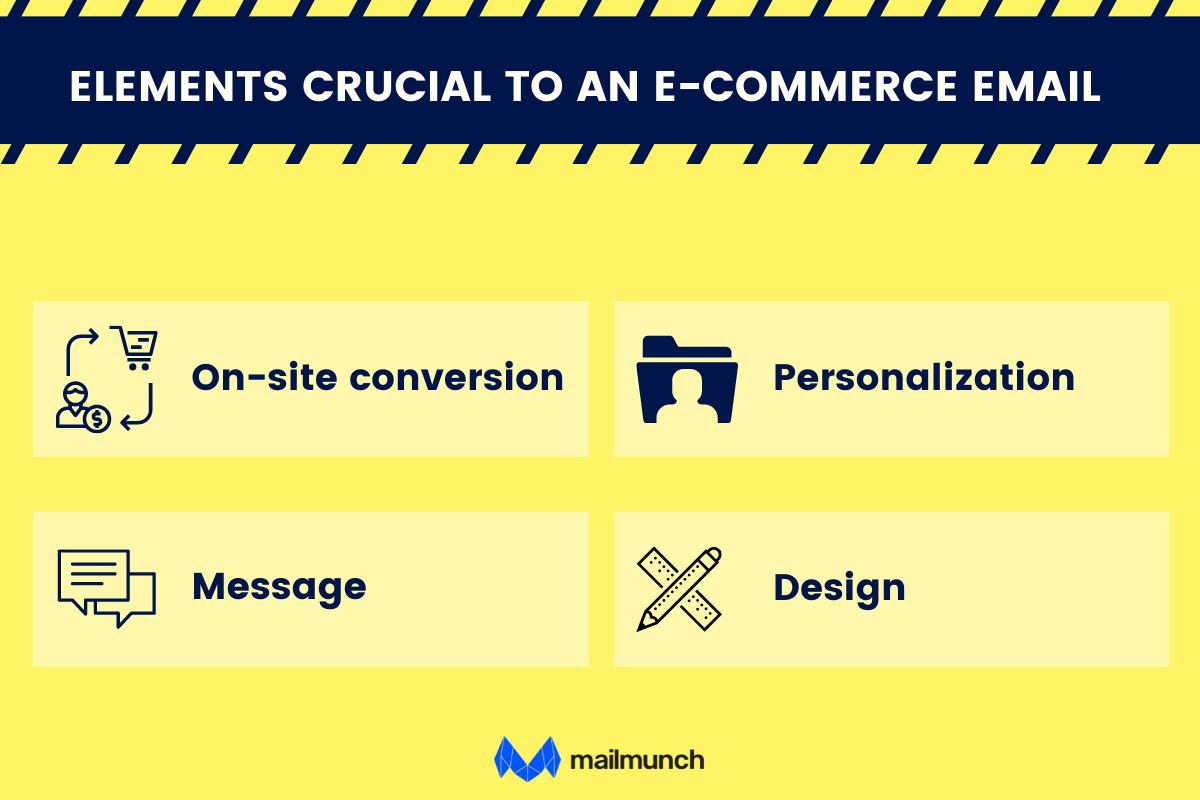 ELEMENTS CRUCIAL TO AN E-COMMERCE EMAIL

On-site conversion

Personalization

Message

Design

mailmunch